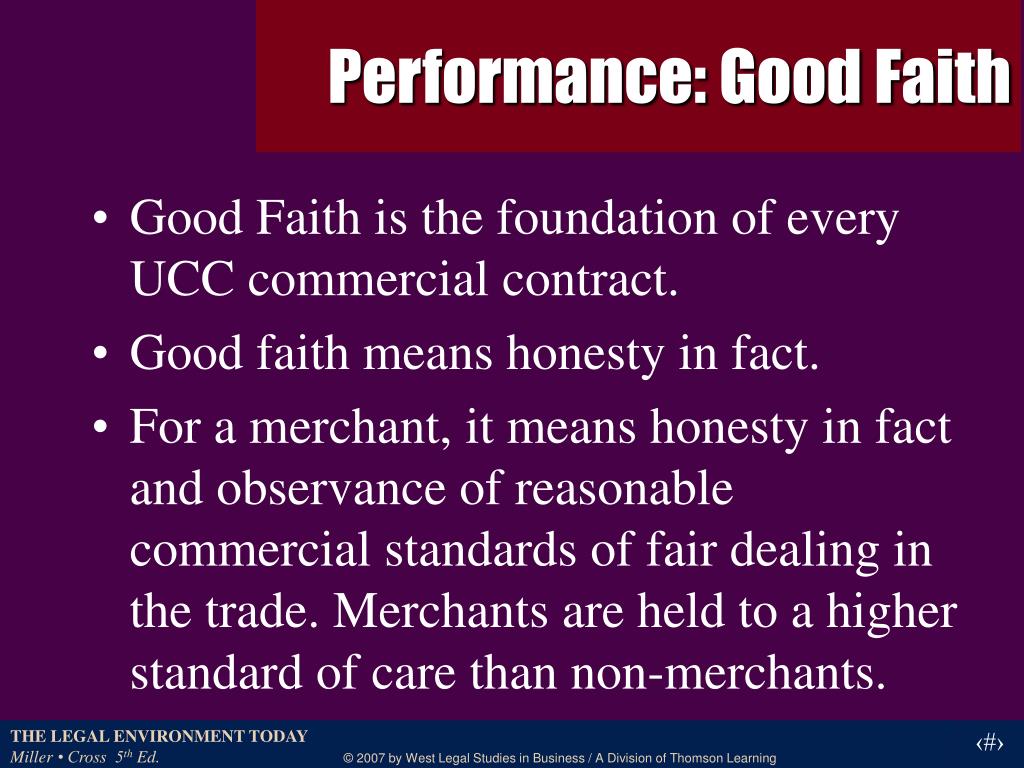 Performance: Good Faith

• Good Faith is the foundation of every UCC commercial contract.

• Good faith means honesty in fact.

• For a merchant, it means honesty in fact and observance of reasonable commercial standards of fair dealing in the trade. Merchants are held to a higher standard of care than non-merchants.

THE LEGAL ENVIRONMENT TODAY
Miller • Cross $5^{th}$ Ed.

© 2007 by West Legal Studies in Business / A Division of Thomson Learning

‹#›